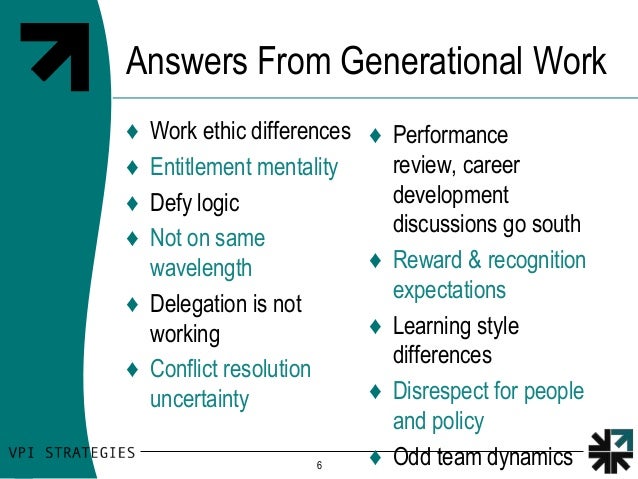 Answers From Generational Work

♦ Work ethic differences
♦ Entitlement mentality
♦ Defy logic
♦ Not on same wavelength
♦ Delegation is not working
♦ Conflict resolution uncertainty

♦ Performance review, career development discussions go south
♦ Reward & recognition expectations
♦ Learning style differences
♦ Disrespect for people and policy
♦ Odd team dynamics

VPI STRATEGIES

6